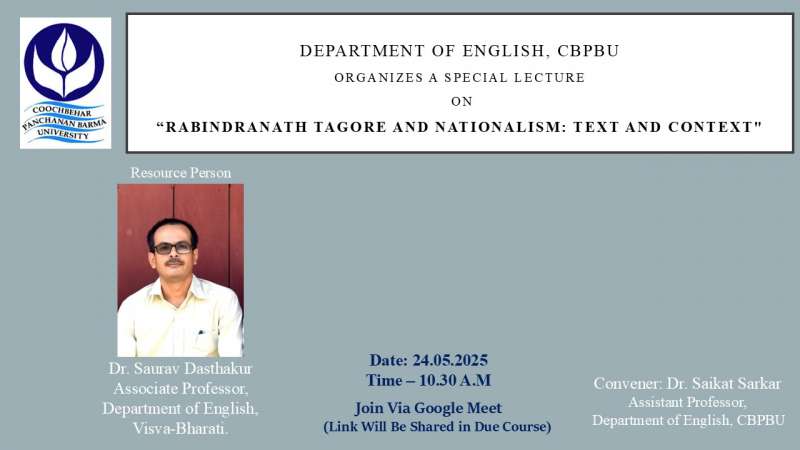 COOCHBEHAR PANCHANAN BARMA UNIVERSITY

DEPARTMENT OF ENGLISH, CBPBU
ORGANIZES A SPECIAL LECTURE
ON
“RABINDRANATH TAGORE AND NATIONALISM: TEXT AND CONTEXT"

Resource Person

Dr. Saurav Dasthakur
Associate Professor,
Department of English,
Visva-Bharati.

Date: 24.05.2025
Time – 10.30 A.M
Join Via Google Meet
(Link Will Be Shared in Due Course)

Convener: Dr. Saikat Sarkar
Assistant Professor,
Department of English, CBPBU